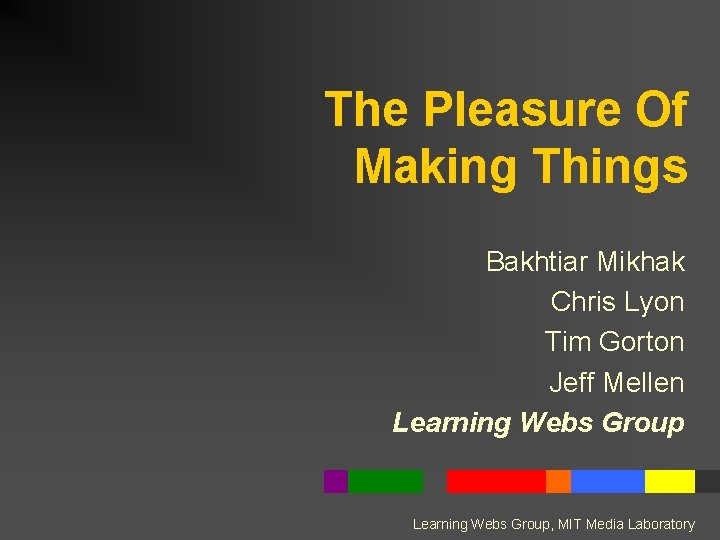 The Pleasure Of Making Things

Bakhtiar Mikhak
Chris Lyon
Tim Gorton
Jeff Mellen
Learning Webs Group

Learning Webs Group, MIT Media Laboratory